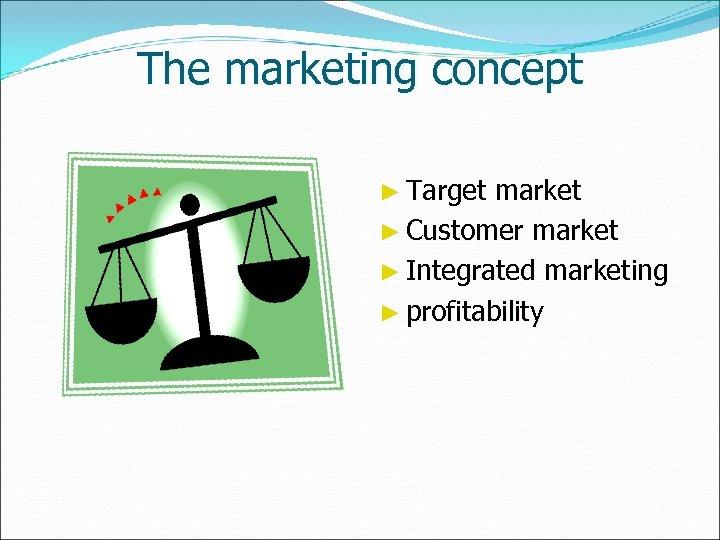 The marketing concept

► Target market
► Customer market
► Integrated marketing
► profitability